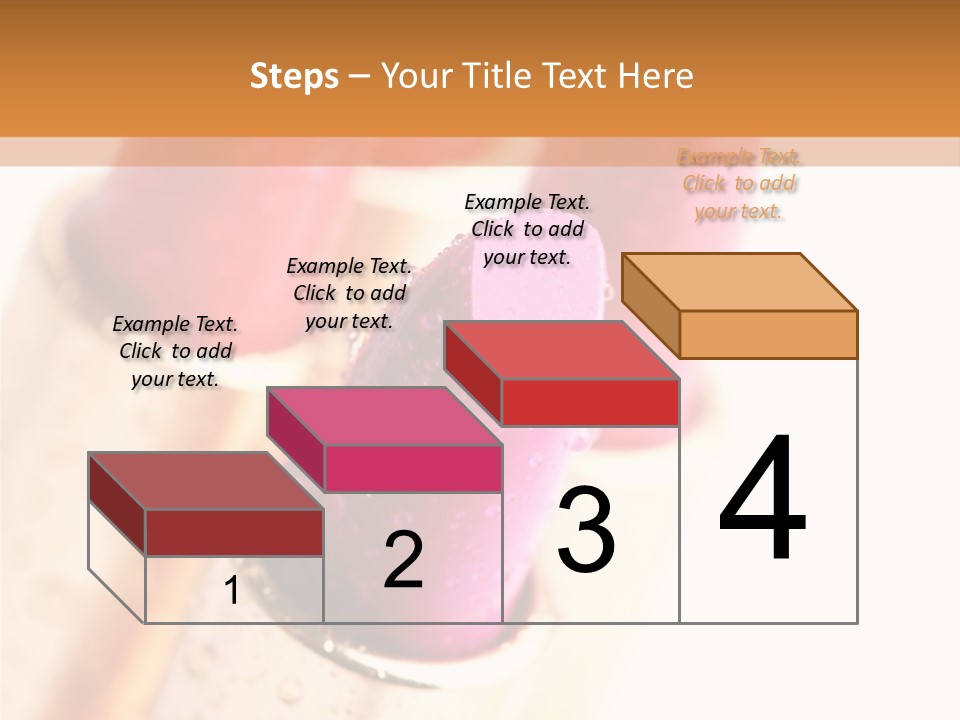 Steps – Your Title Text Here

Example Text. Click to add your text.

Example Text. Click to add your text.

Example Text. Click to add your text.

Example Text. Click to add your text.

1

2

3

4